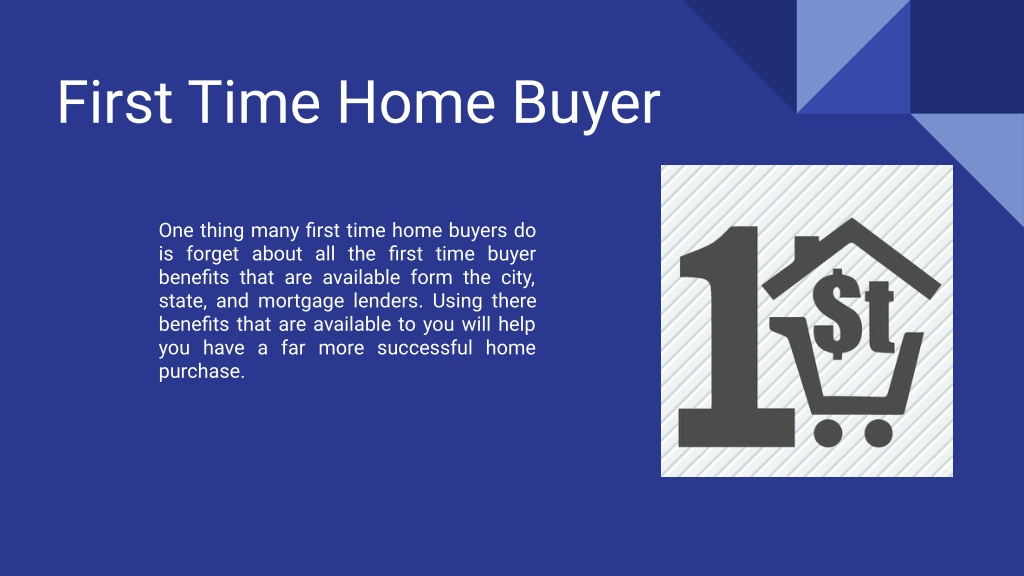 First Time Home Buyer

One thing many first time home buyers do is forget about all the first time buyer benefits that are available form the city, state, and mortgage lenders. Using there benefits that are available to you will help you have a far more successful home purchase.

1$t